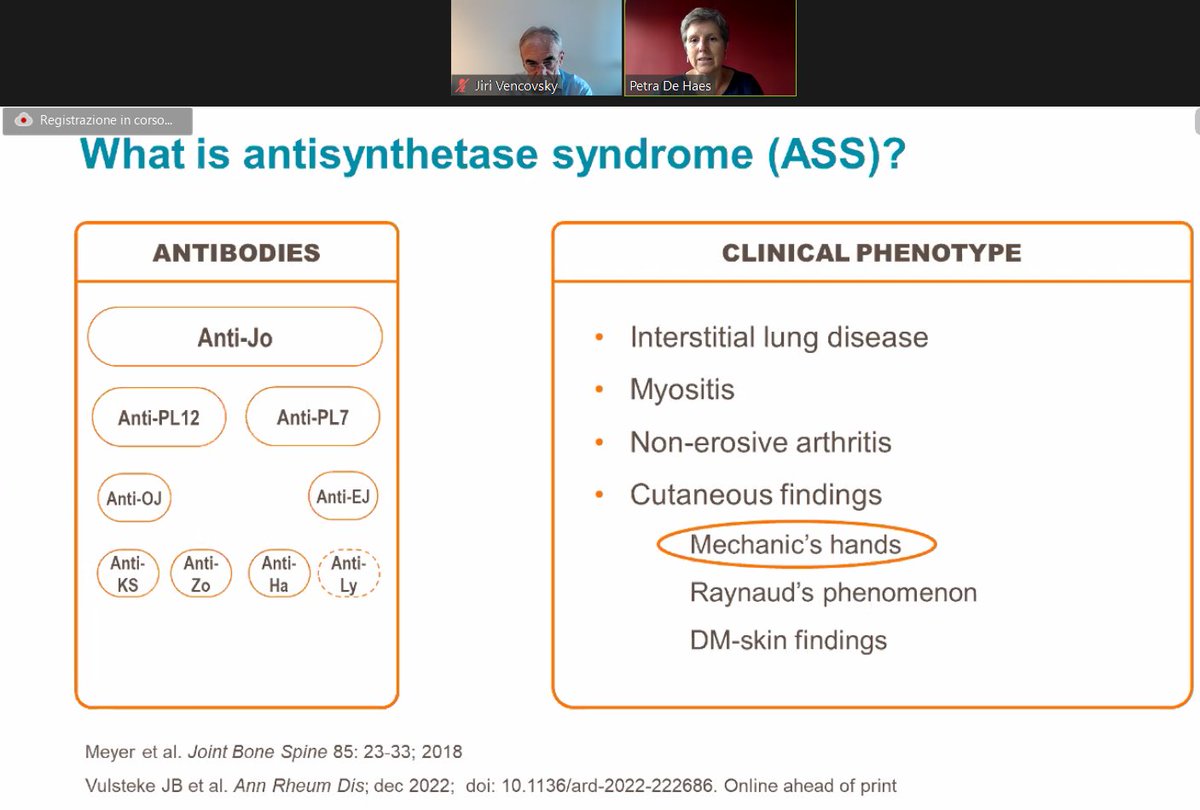 Jiri Vencovsky

Petra De Haes

Registrazione in corso...

What is antisynthetase syndrome (ASS)?

ANTIBODIES

Anti-Jo

Anti-PL12

Anti-PL7

Anti-OJ

Anti-EJ

Anti-KS

Anti-Zo

Anti-Ha

Anti-Ly

CLINICAL PHENOTYPE

• Interstitial lung disease
• Myositis
• Non-erosive arthritis
• Cutaneous findings

Mechanic's hands
Raynaud's phenomenon
DM-skin findings

Meyer et al. Joint Bone Spine 85: 23-33; 2018

Vulsteke JB et al. Ann Rheum Dis; dec 2022; doi: 10.1136/ard-2022-222686. Online ahead of print